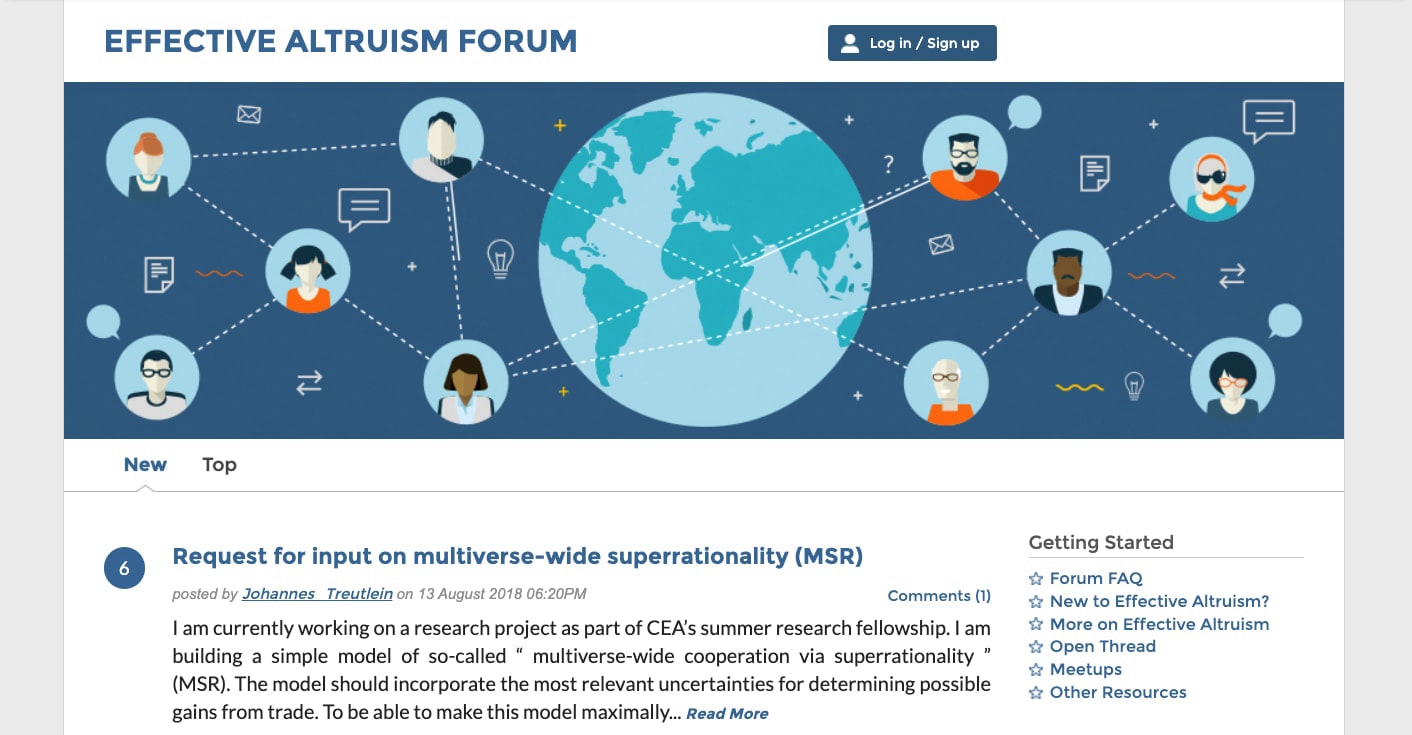 EFFECTIVE ALTRUISM FORUM

Log in / Sign up

?

New Top

6

Request for input on multiverse-wide superrationality (MSR)

posted by Johannes_Treutlein on 13 August 2018 06:20PM

Comments (1)

I am currently working on a research project as part of CEA's summer research fellowship. I am building a simple model of so-called " multiverse-wide cooperation via superrationality " (MSR). The model should incorporate the most relevant uncertainties for determining possible gains from trade. To be able to make this model maximally... Read More

Getting Started

☆ Forum FAQ
☆ New to Effective Altruism?
☆ More on Effective Altruism
☆ Open Thread
☆ Meetups
☆ Other Resources